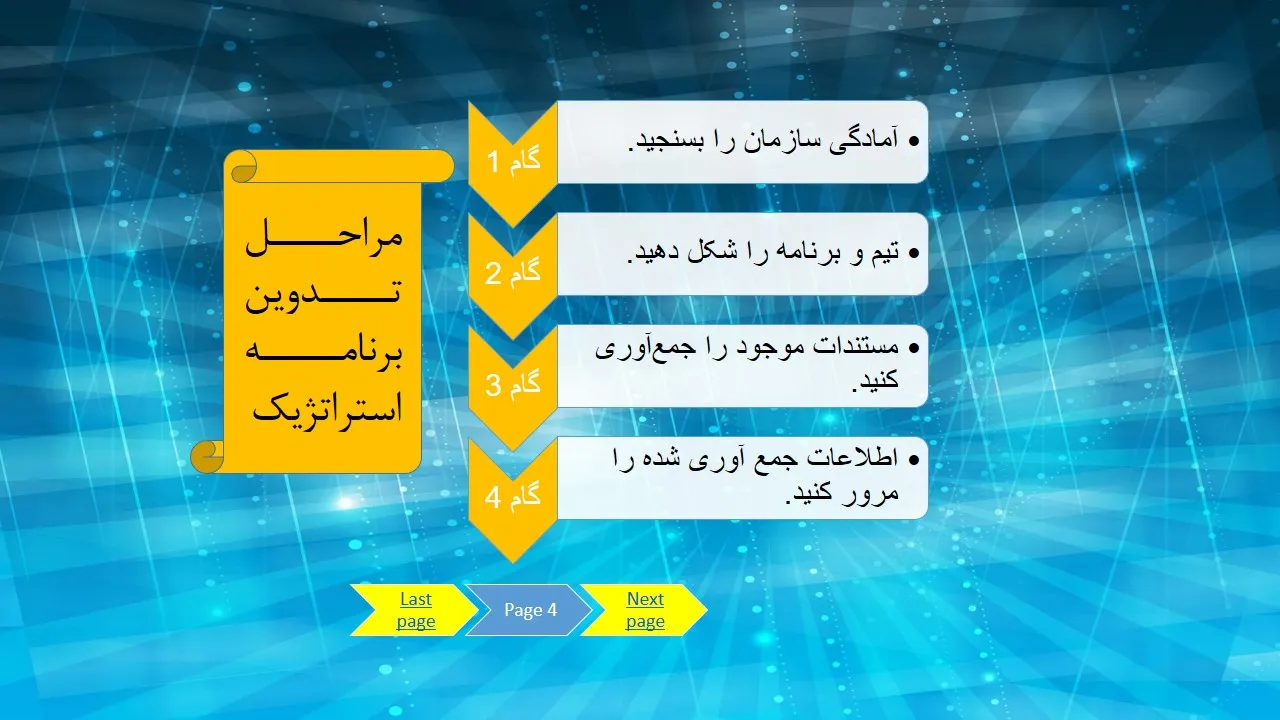 مراحل تدوین برنامه استراتژیک

گام 1
• آمادگی سازمان را بسنجید.

گام 2
• تیم و برنامه را شکل دهید.

گام 3
• مستندات موجود را جمع‌آوری کنید.

گام 4
• اطلاعات جمع آوری شده را مرور کنید.

Last page
Page 4
Next page